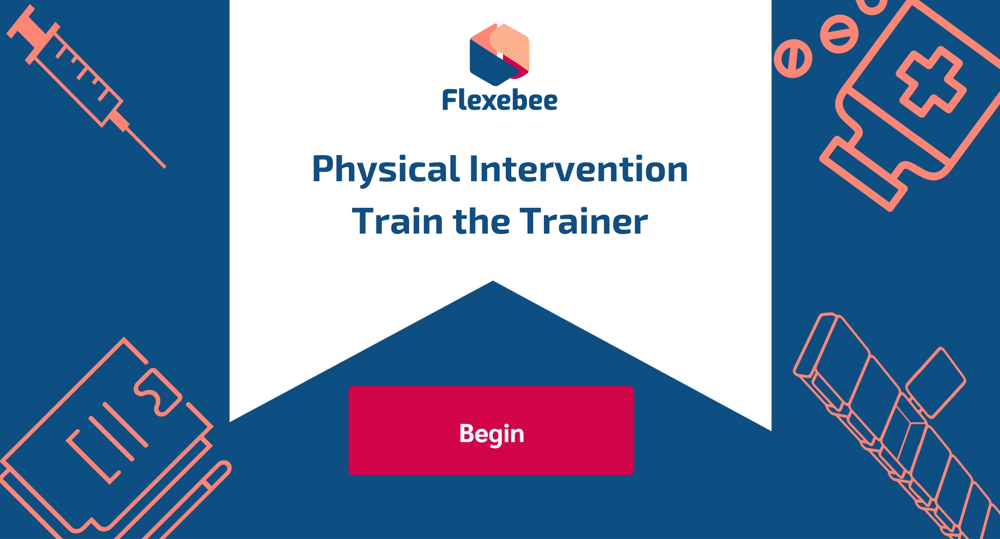 Flexebee

Physical Intervention Train the Trainer

Begin